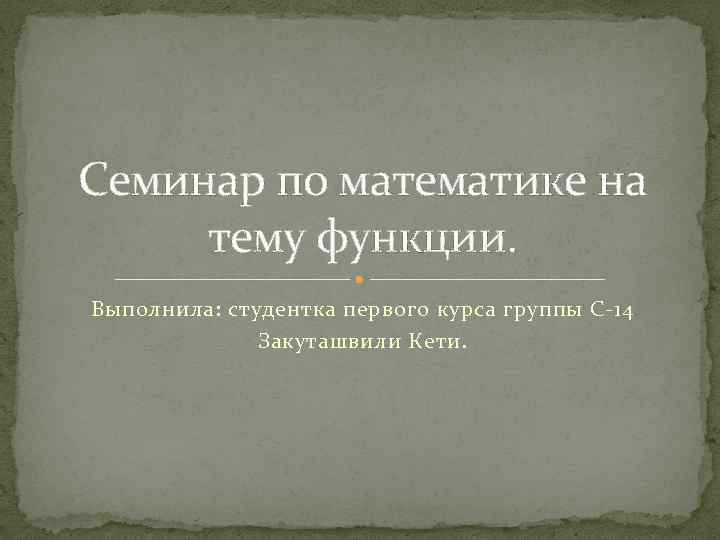 Семинар по математике на тему функции.

Выполнила: студентка первого курса группы С-14 Закуташвили Кети.